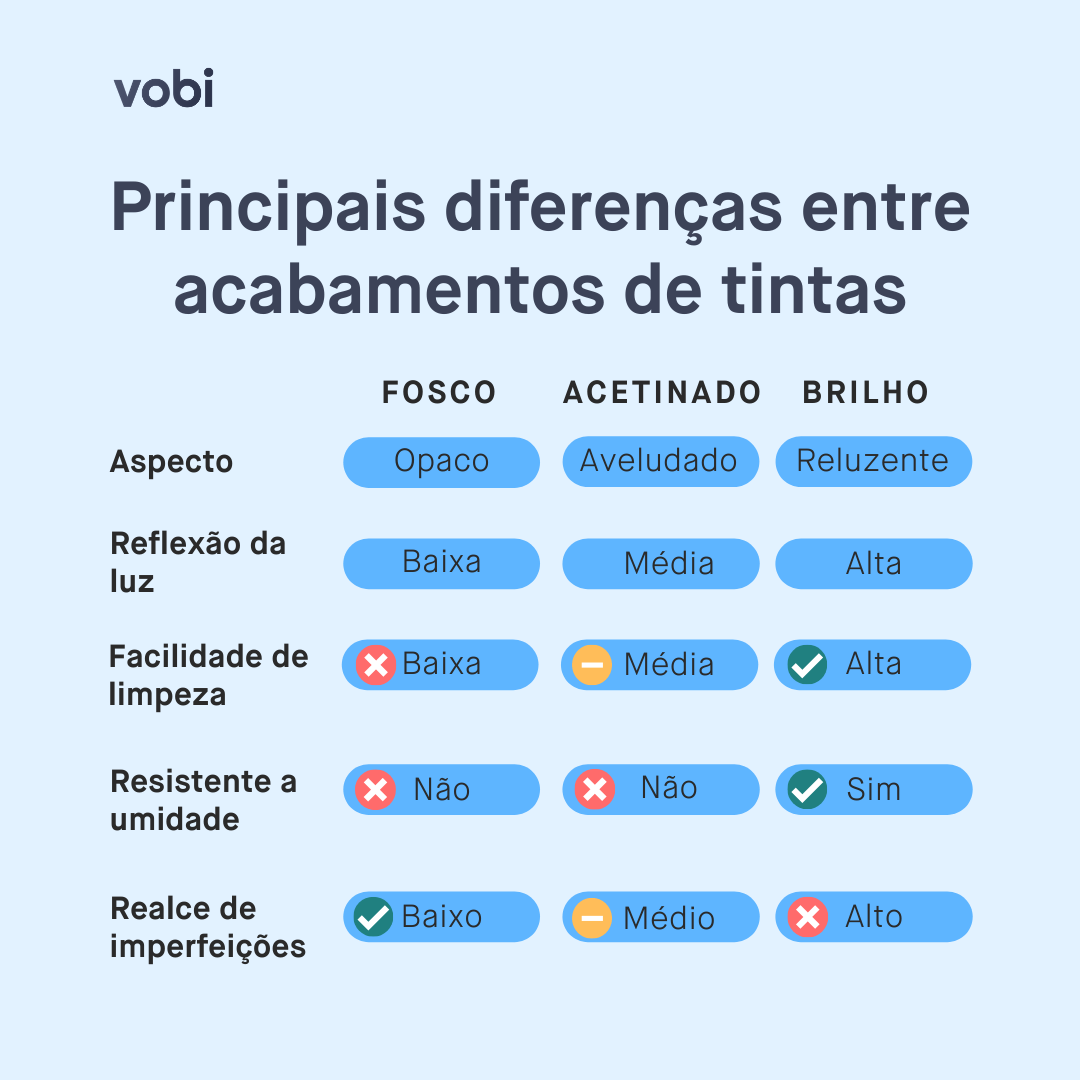 vobi

Principais diferenças entre acabamentos de tintas

| | FOSCO | ACETINADO | BRILHO |
|---|---|---|---|
| Aspecto | Opaco | Aveludado | Reluzente |
| Reflexão da luz | Baixa | Média | Alta |
| Facilidade de limpeza | Baixa | Média | Alta |
| Resistente a umidade | Não | Não | Sim |
| Realce de imperfeições | Baixo | Médio | Alto |